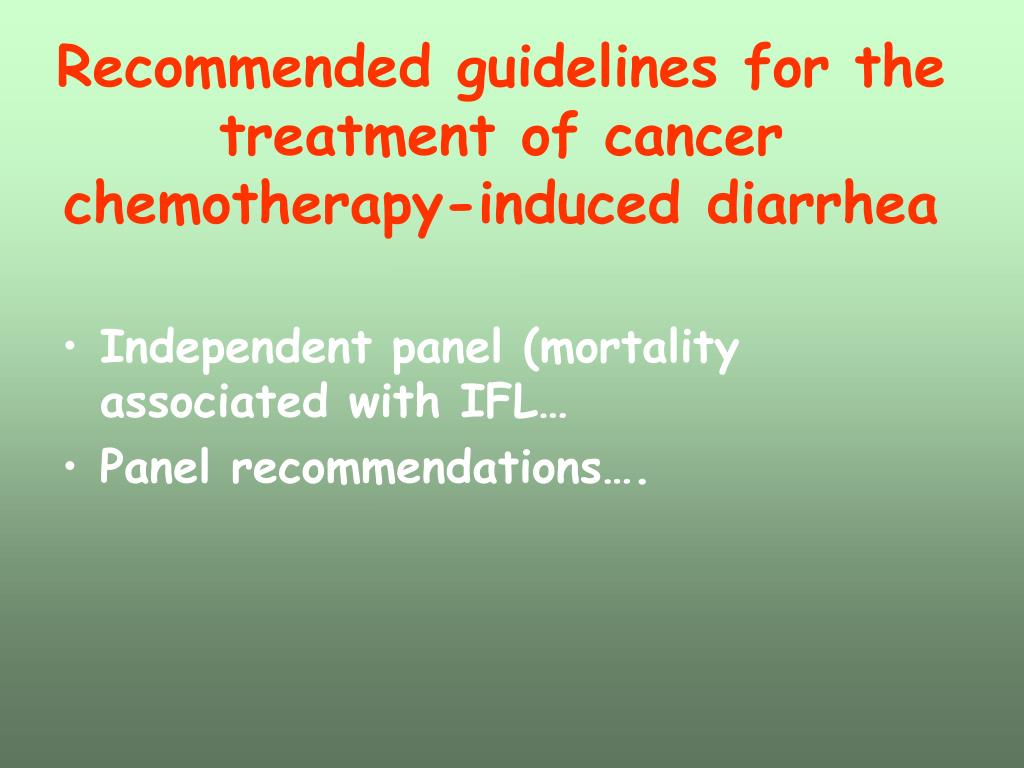 Recommended guidelines for the treatment of cancer chemotherapy-induced diarrhea

• Independent panel (mortality associated with IFL…
• Panel recommendations….